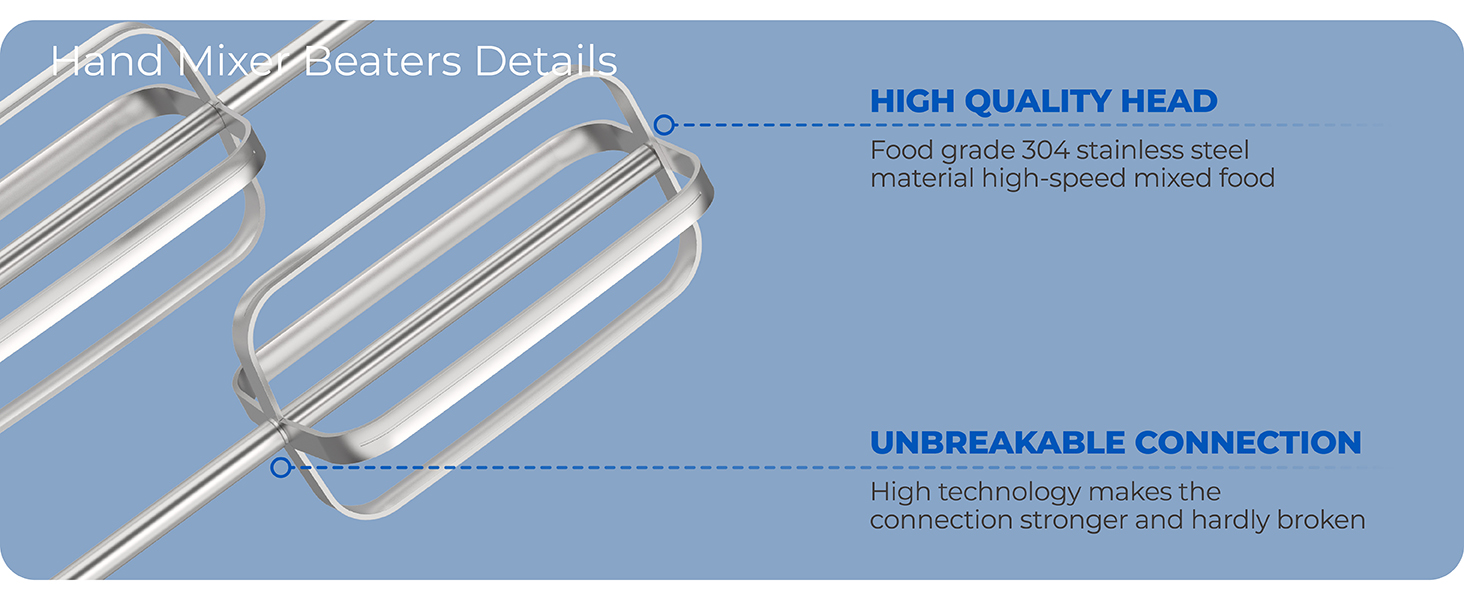 Hand Mixer Beaters Details

HIGH QUALITY HEAD

Food grade 304 stainless steel material high-speed mixed food

UNBREAKABLE CONNECTION

High technology makes the connection stronger and hardly broken